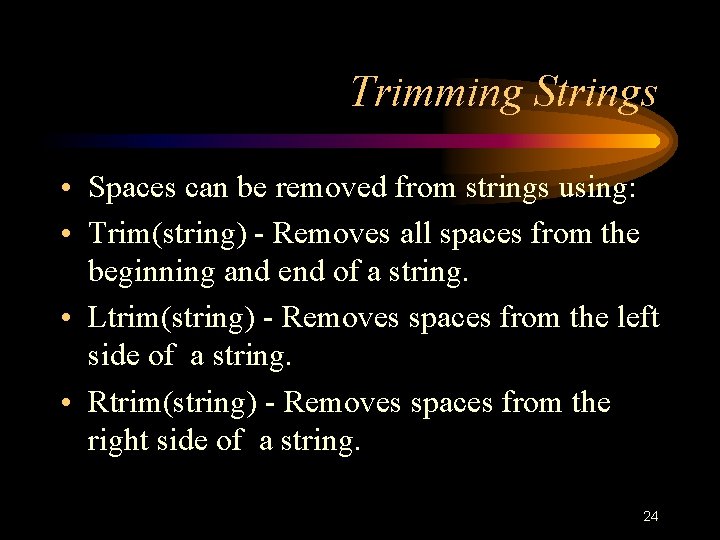 Trimming Strings

• Spaces can be removed from strings using:
• Trim(string) - Removes all spaces from the beginning and end of a string.
• Ltrim(string) - Removes spaces from the left side of a string.
• Rtrim(string) - Removes spaces from the right side of a string.

24